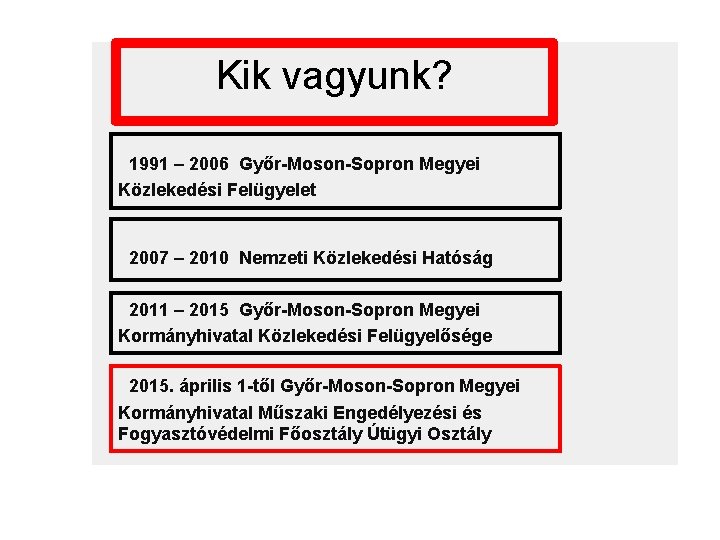 Kik vagyunk?

1991 – 2006 Győr-Moson-Sopron Megyei Közlekedési Felügyelet

2007 – 2010 Nemzeti Közlekedési Hatóság

2011 – 2015 Győr-Moson-Sopron Megyei Kormányhivatal Közlekedési Felügyelősége

2015. április 1-től Győr-Moson-Sopron Megyei Kormányhivatal Műszaki Engedélyezési és Fogyasztóvédelmi Főosztály Útügyi Osztály